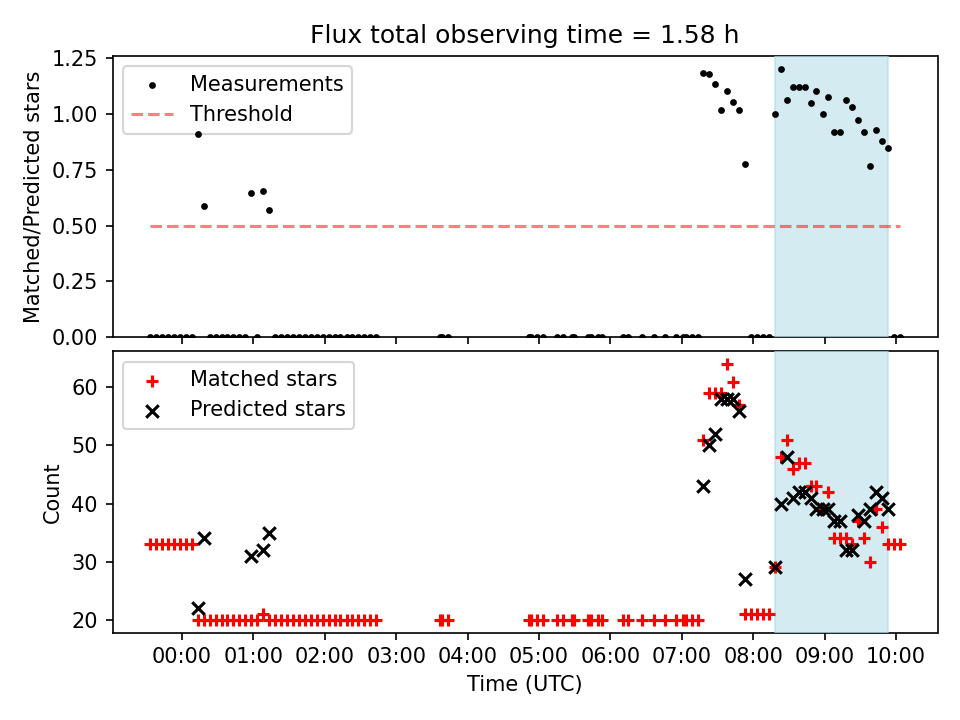 Flux total observing time = 1.58 h

Measurements
Threshold

Matched/Predicted stars

1.25
1.00
0.75
0.50
0.25
0.00

Matched stars
Predicted stars

Count

60
50
40
30
20

00:00 01:00 02:00 03:00 04:00 05:00 06:00 07:00 08:00 09:00 10:00

Time (UTC)